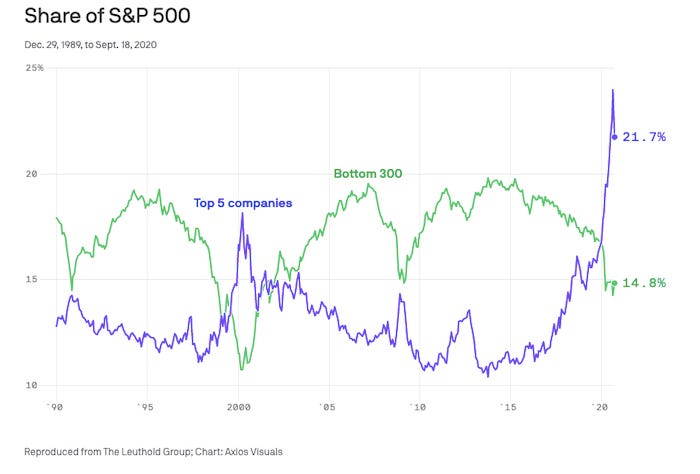 Share of S&P 500

Dec. 29, 1989, to Sept. 18, 2020

25%

20

15

10

Bottom 300

Top 5 companies

21.7%

14.8%

'90 '95 2000 '05 '10 '15 '20

Reproduced from The Leuthold Group; Chart: Axios Visuals